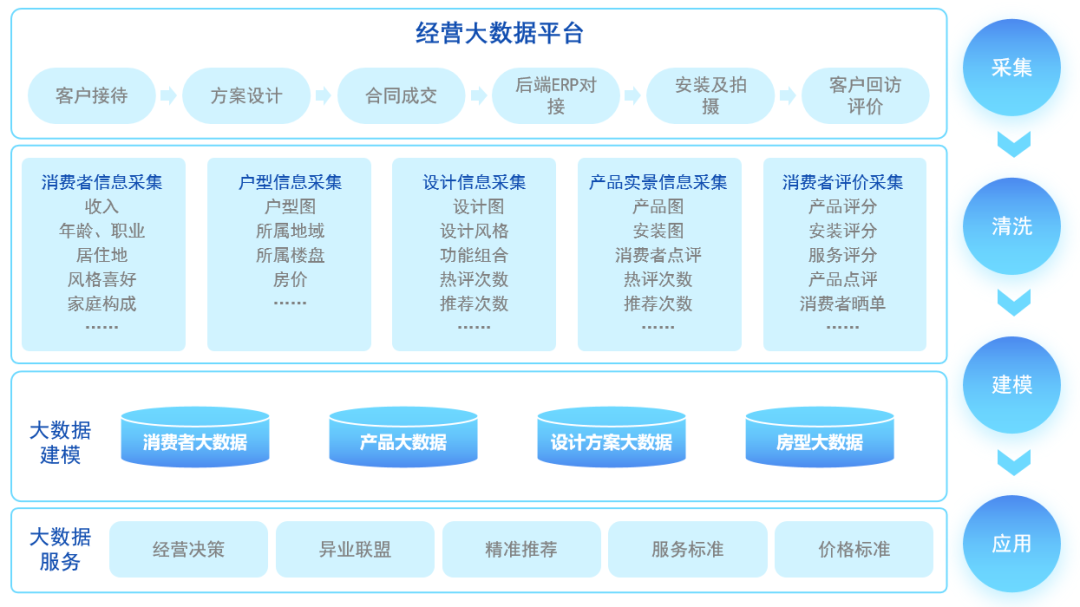 经营大数据平台

客户接待
方案设计
合同成交
后端ERP对接
安装及拍摄
客户回访评价

消费者信息采集
收入
年龄、职业
居住地
风格喜好
家庭构成
……

户型信息采集
户型图
所属地域
所属楼盘
房价
……

设计信息采集
设计图
设计风格
功能组合
热评次数
推荐次数
……

产品实景信息采集
产品图
安装图
消费者点评
热评次数
推荐次数
……

消费者评价采集
产品评分
安装评分
服务评分
产品点评
消费者晒单
……

大数据建模
消费者大数据
产品大数据
设计方案大数据
房型大数据

大数据服务
经营决策
异业联盟
精准推荐
服务标准
价格标准

采集
清洗
建模
应用